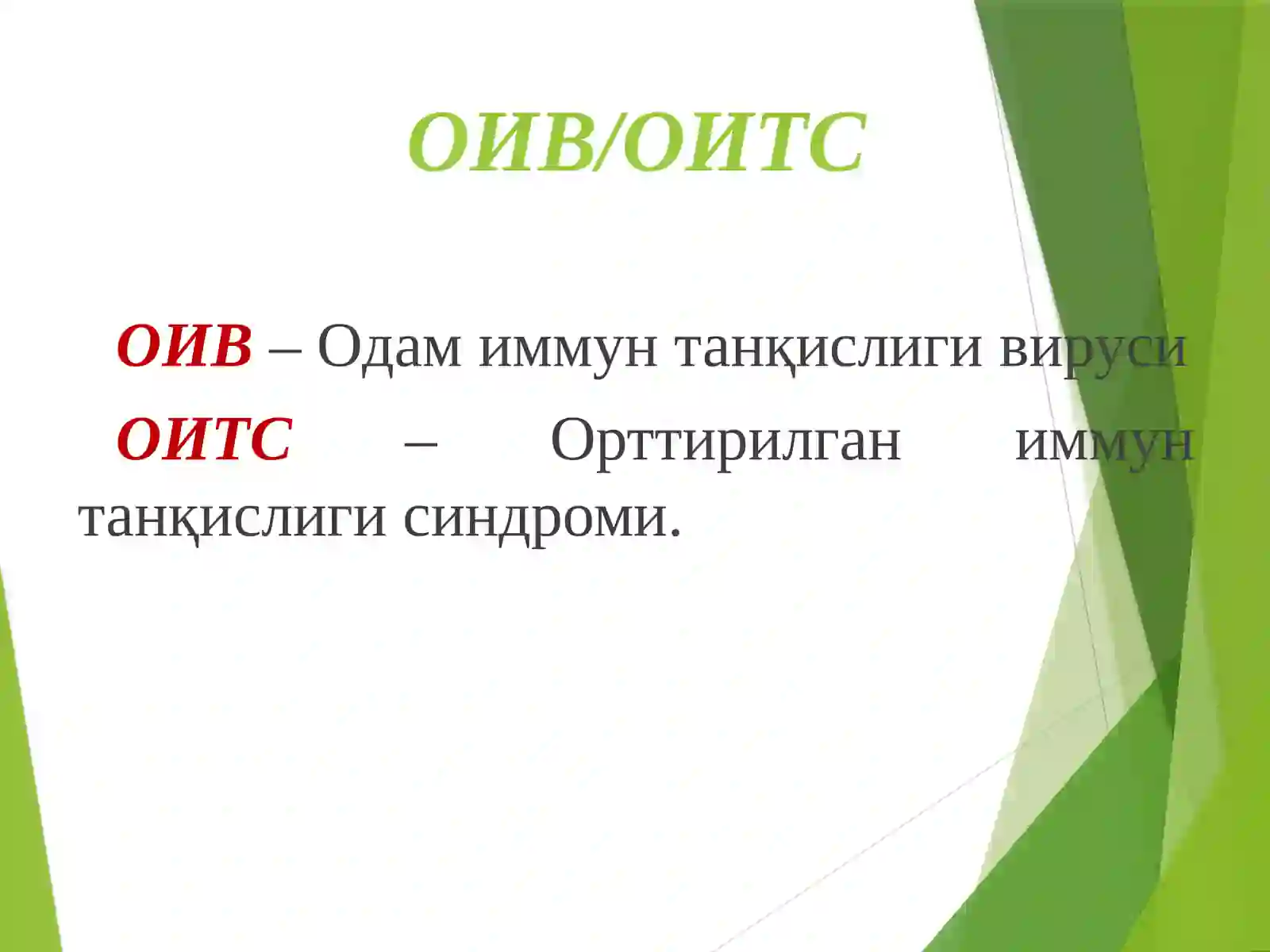 ОИВ/ОИТС

ОИВ – Одам иммун танқислиги вируси

ОИТС – Орттирилган иммун танқислиги синдроми.